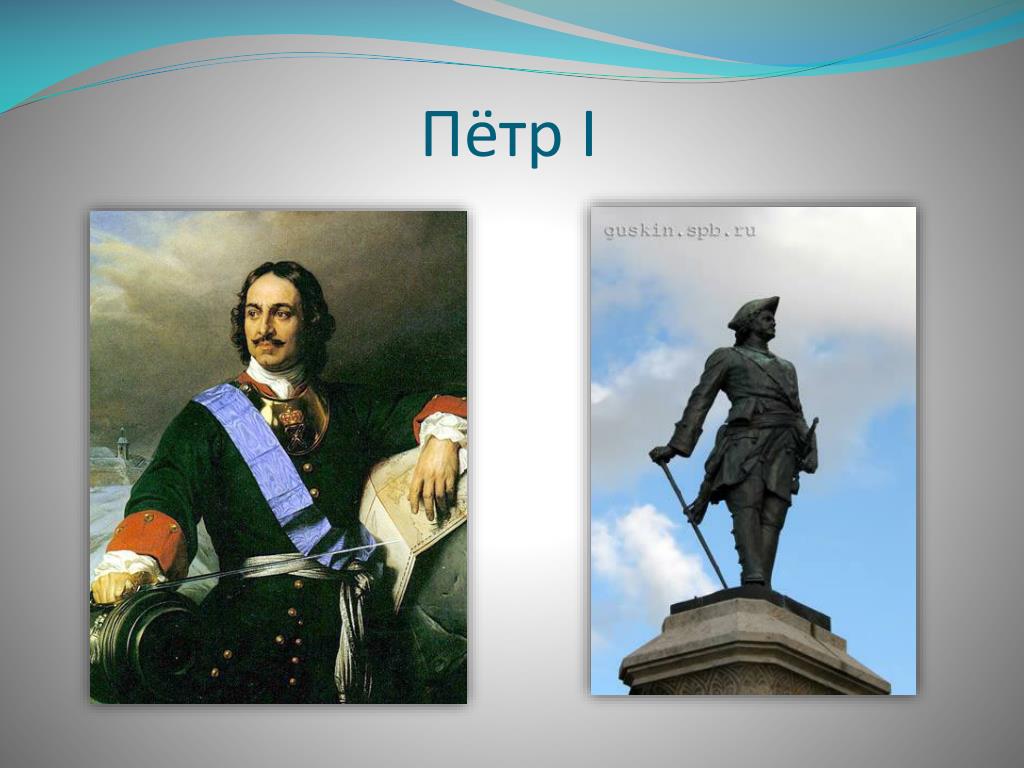 Пётр I

guskin.spb.ru